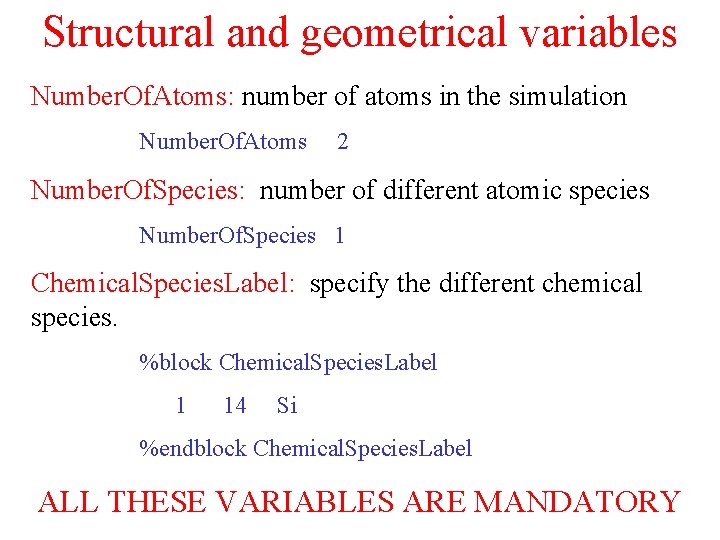 Structural and geometrical variables

NumberOfAtoms: number of atoms in the simulation

NumberOfAtoms 2

NumberOfSpecies: number of different atomic species

NumberOfSpecies 1

ChemicalSpeciesLabel: specify the different chemical species.

%block ChemicalSpeciesLabel

1 14 Si

%endblock ChemicalSpeciesLabel

ALL THESE VARIABLES ARE MANDATORY